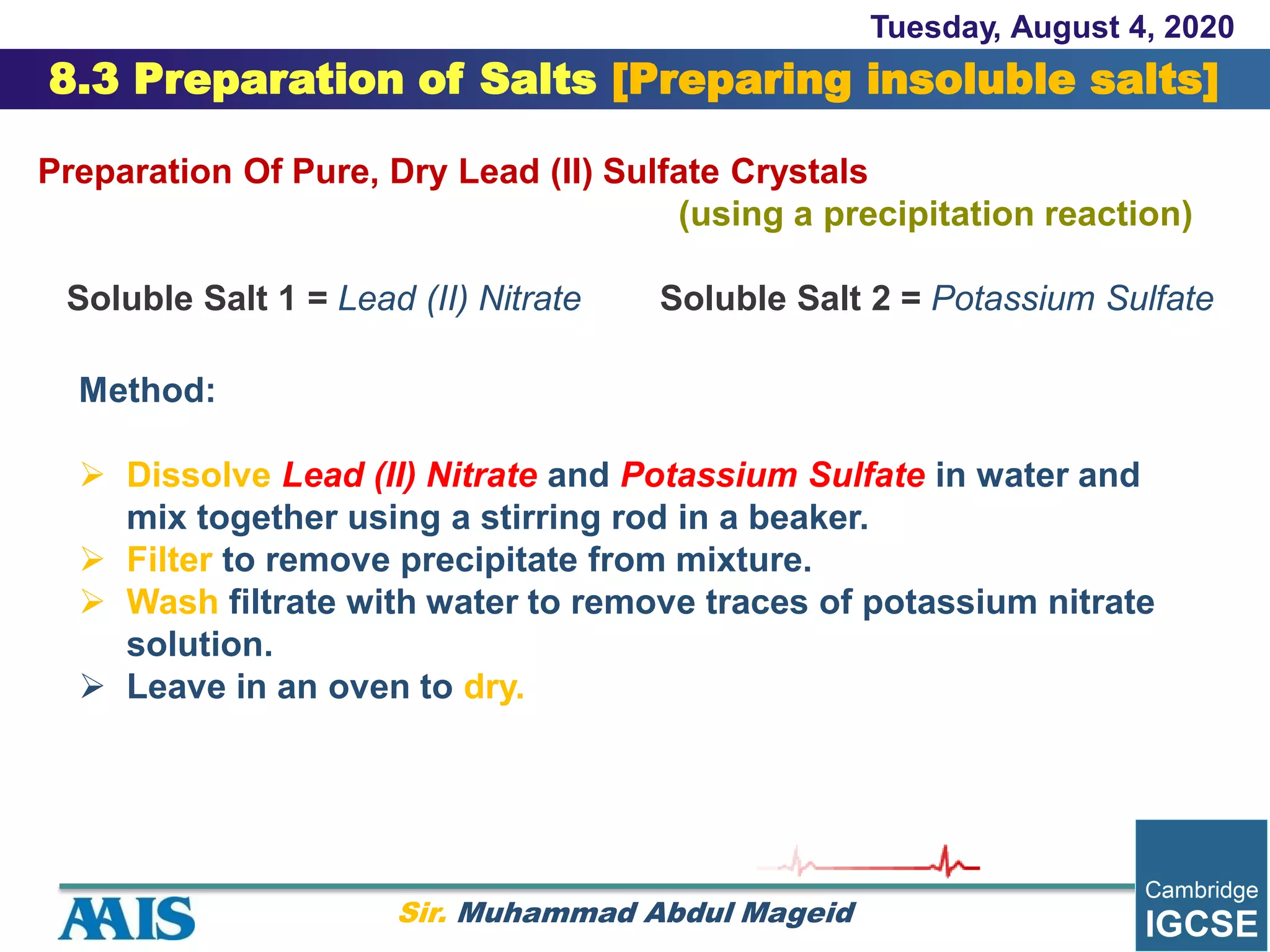 Tuesday, August 4, 2020

8.3 Preparation of Salts [Preparing insoluble salts]

Preparation Of Pure, Dry Lead (II) Sulfate Crystals (using a precipitation reaction)

Soluble Salt 1 = Lead (II) Nitrate

Soluble Salt 2 = Potassium Sulfate

Method:

➢ Dissolve Lead (II) Nitrate and Potassium Sulfate in water and mix together using a stirring rod in a beaker.
➢ Filter to remove precipitate from mixture.
➢ Wash filtrate with water to remove traces of potassium nitrate solution.
➢ Leave in an oven to dry.

AAIS

Sir. Muhammad Abdul Mageid

Cambridge IGCSE